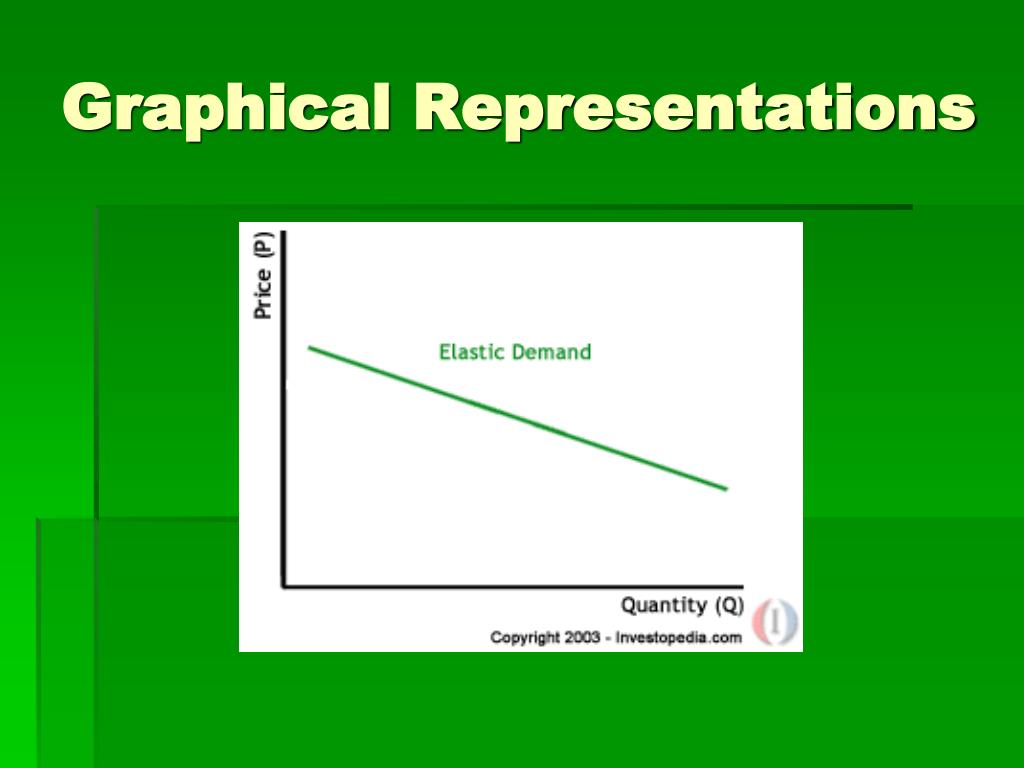 Graphical Representations

Price (P)

Elastic Demand

Quantity (Q)

Copyright 2003 - Investopedia.com